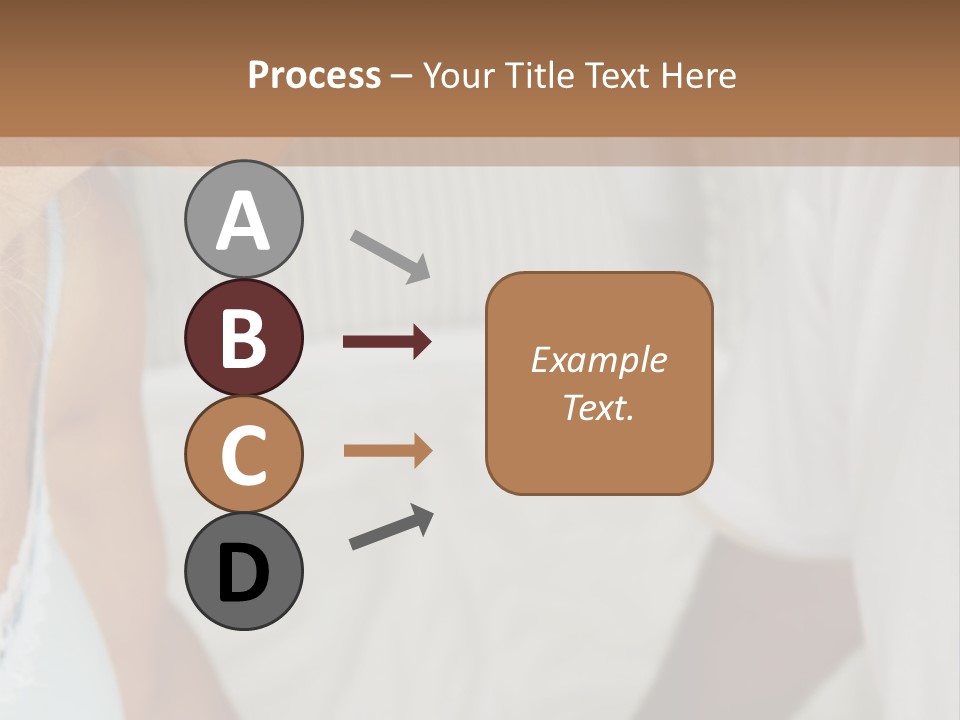 Process – Your Title Text Here

A

B

C

D

Example Text.